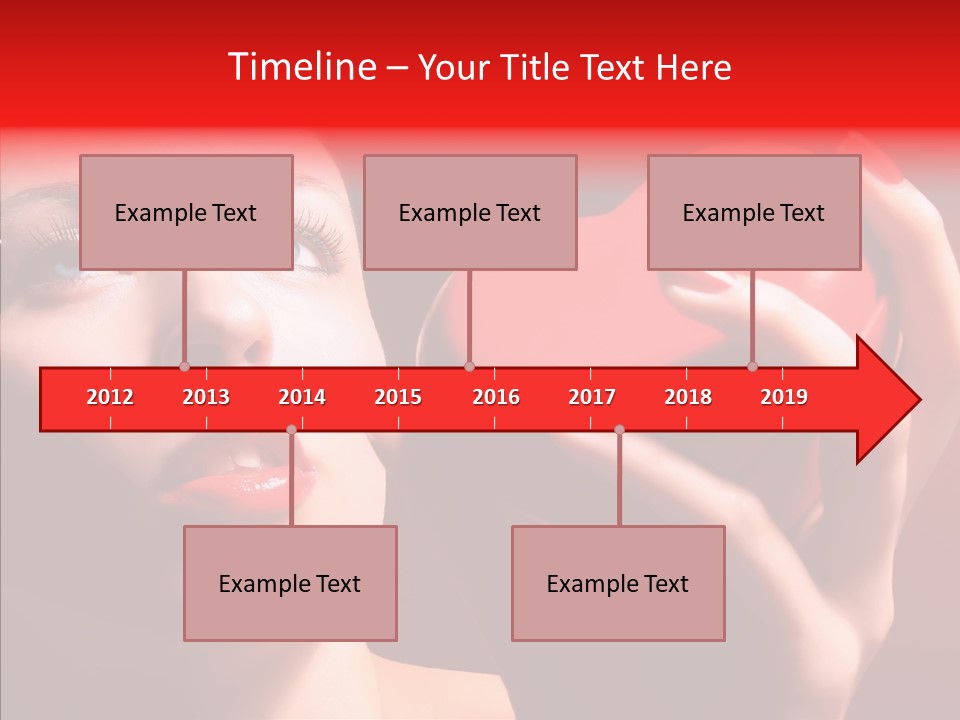 Timeline – Your Title Text Here

Example Text

Example Text

Example Text

2012 2013 2014 2015 2016 2017 2018 2019

Example Text

Example Text